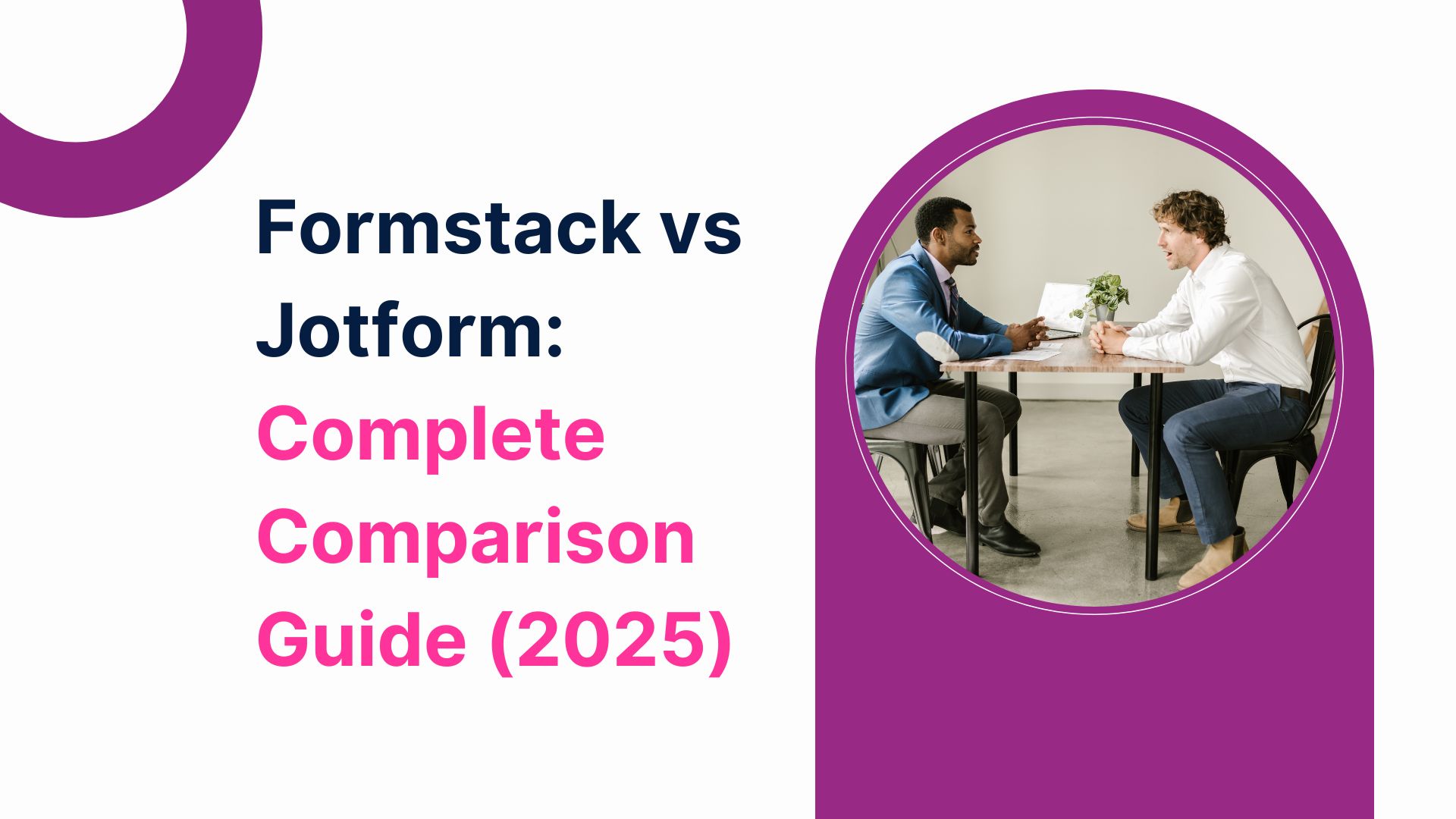 Formstack vs Jotform: Complete Comparison Guide (2025)